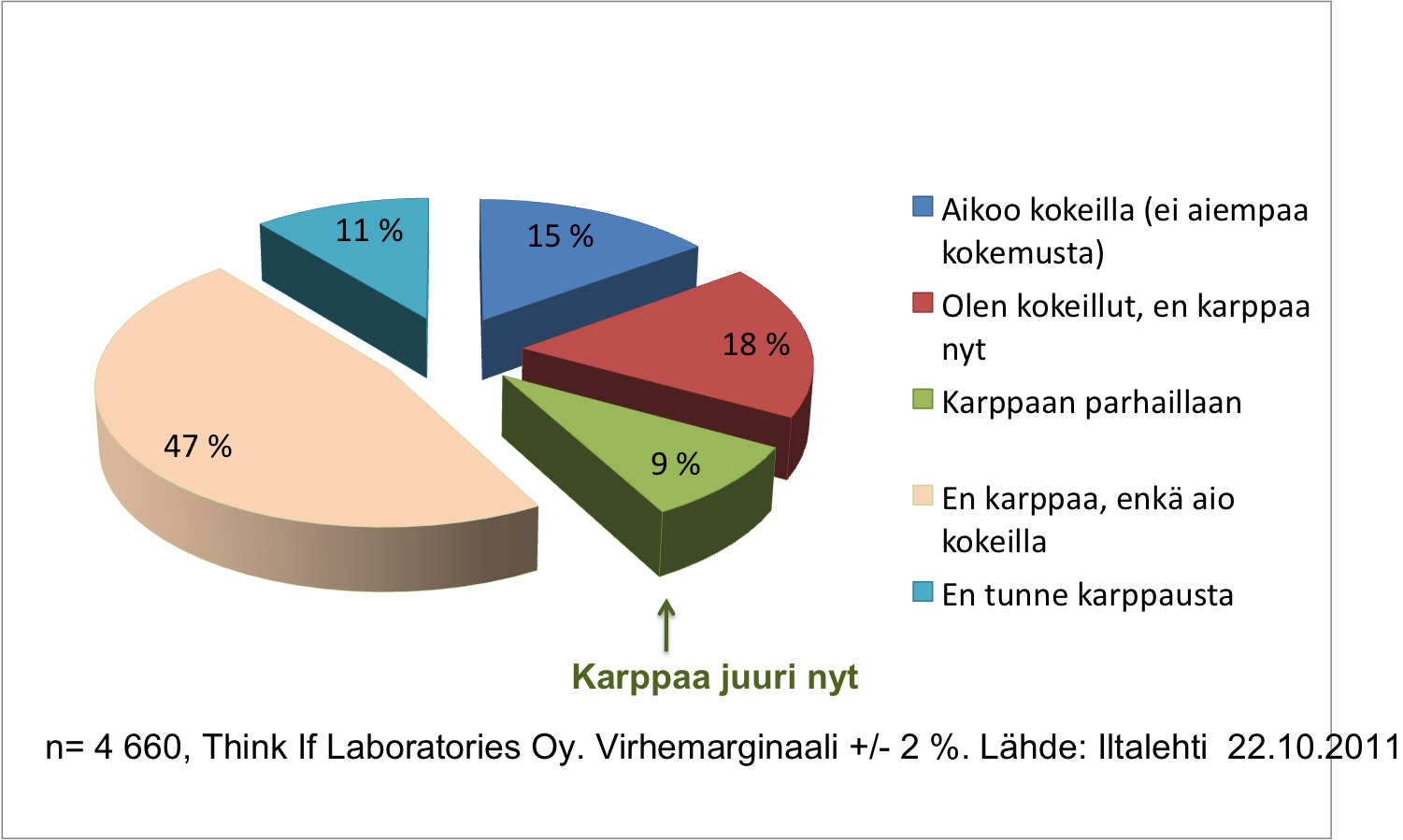 11 %

15 %

18 %

9 %

47 %

Aikoo kokeilla (ei aiempaa kokemusta)

Olen kokeillut, en karppaa nyt

Karppaan parhaillaan

En karppaa, enkä aio kokeilla

En tunne karppausta

Karppaa juuri nyt

n= 4 660, Think If Laboratories Oy. Virhemarginaali +/- 2 %. Lähde: Iltalehti 22.10.2011